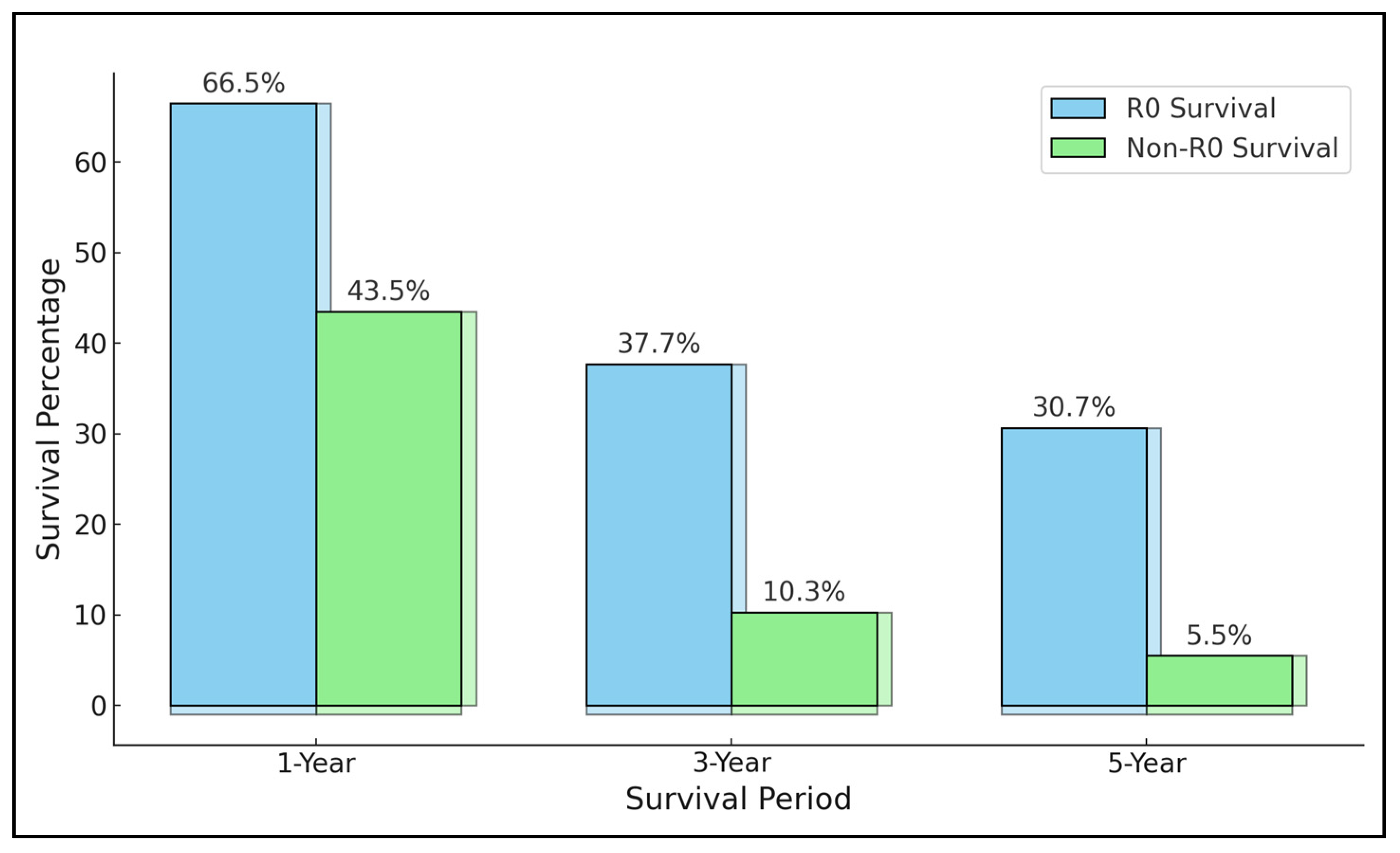 R0 Survival
Non-R0 Survival

Survival Percentage

60
50
40
30
20
10
0

66.5%
43.5%
37.7%
10.3%
30.7%
5.5%

1-Year
3-Year
5-Year

Survival Period